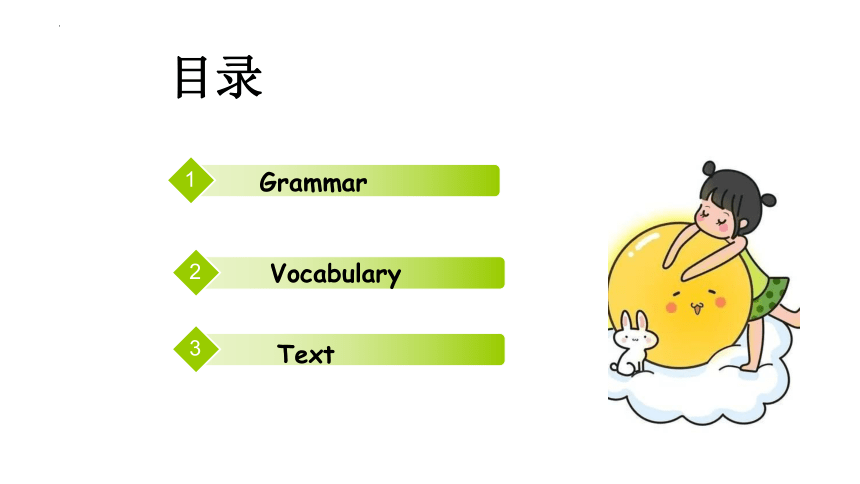 目录

1 Grammar

2 Vocabulary

3 Text